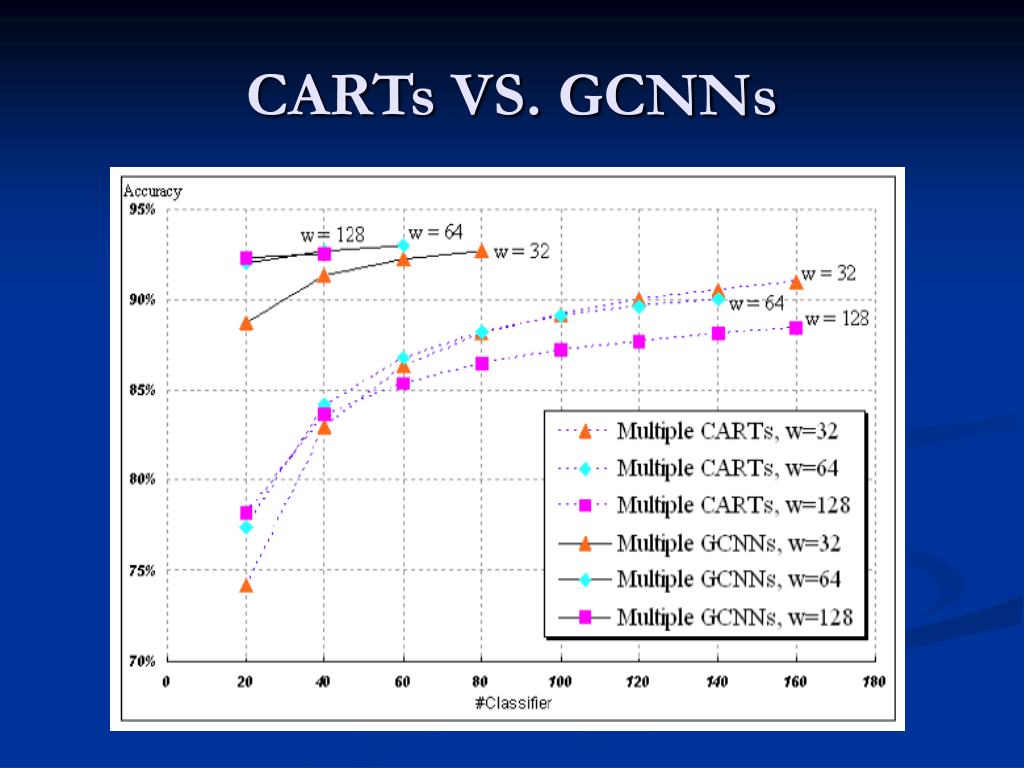 CARTs VS. GCNNs

Accuracy

95%

90%

85%

80%

75%

70%

w = 128

w = 64

w = 32

w = 32

w = 64

w = 128

Multiple CARTs, w=32

Multiple CARTs, w=64

Multiple CARTs, w=128

Multiple GCNNs, w=32

Multiple GCNNs, w=64

Multiple GCNNs, w=128

0 20 40 60 80 100 120 140 160 180

#Classifier